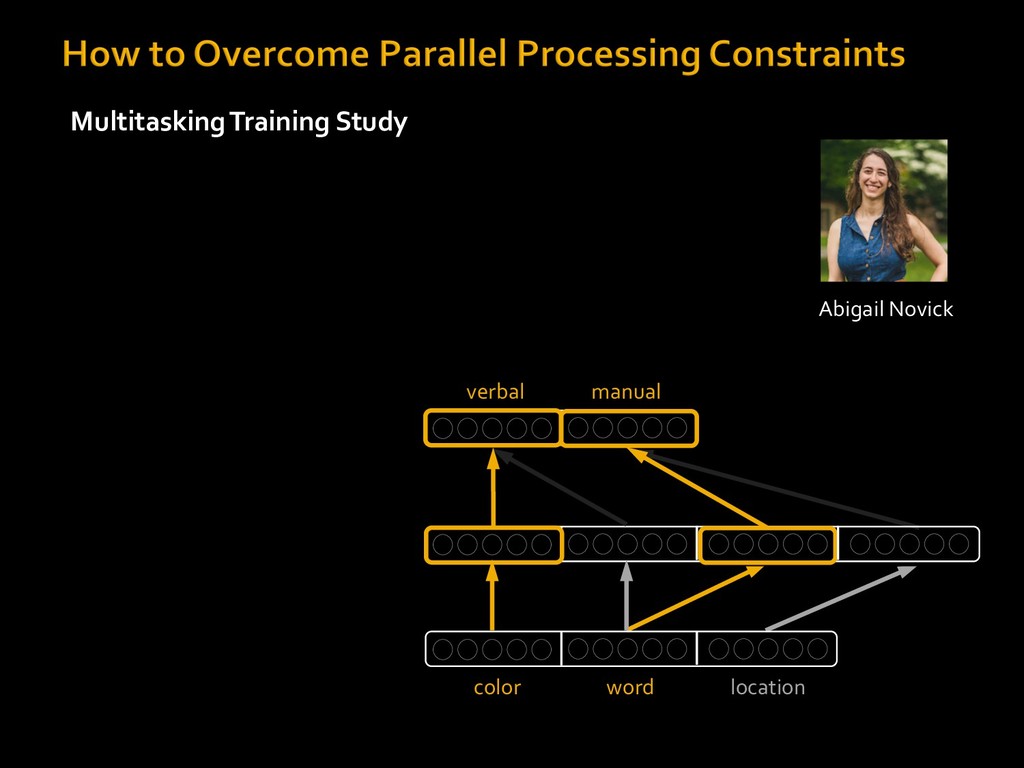 How to Overcome Parallel Processing Constraints

Multitasking Training Study

Abigail Novick

verbal manual

color word location